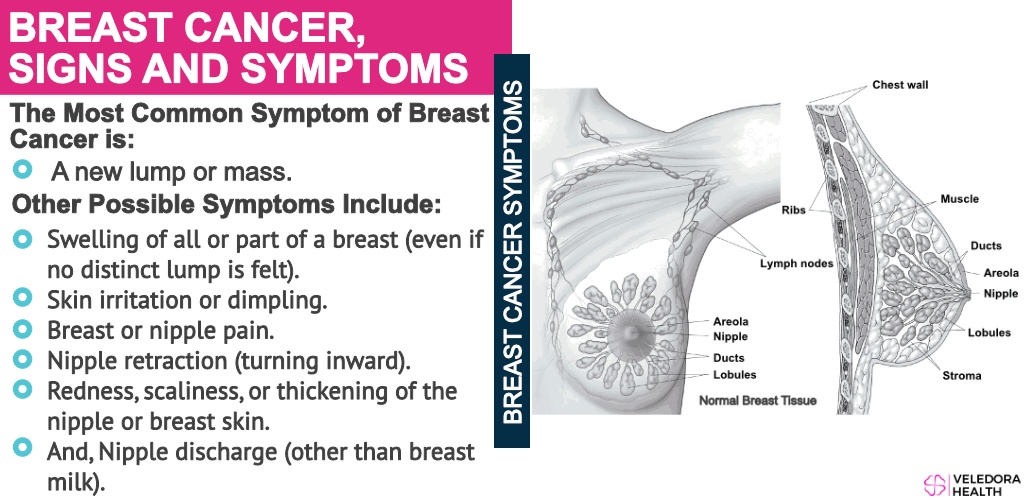 BREAST CANCER, SIGNS AND SYMPTOMS

The Most Common Symptom of Breast Cancer is:

A new lump or mass.

Other Possible Symptoms Include:

Swelling of all or part of a breast (even if no distinct lump is felt).

Skin irritation or dimpling.

Breast or nipple pain.

Nipple retraction (turning inward).

Redness, scaliness, or thickening of the nipple or breast skin.

And, Nipple discharge (other than breast milk).

BREAST CANCER SYMPTOMS

Lymph nodes
Areola
Nipple
Ducts
Lobules
Normal Breast Tissue

Chest wall
Ribs
Muscle
Ducts
Areola
Nipple
Lobules
Stroma

VELEDORA HEALTH